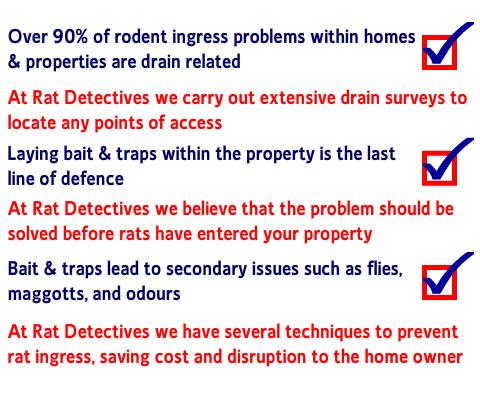 Over 90% of rodent ingress problems within homes & properties are drain related

At Rat Detectives we carry out extensive drain surveys to locate any points of access

Laying bait & traps within the property is the last line of defence

At Rat Detectives we believe that the problem should be solved before rats have entered your property

Bait & traps lead to secondary issues such as flies, maggotts, and odours

At Rat Detectives we have several techniques to prevent rat ingress, saving cost and disruption to the home owner